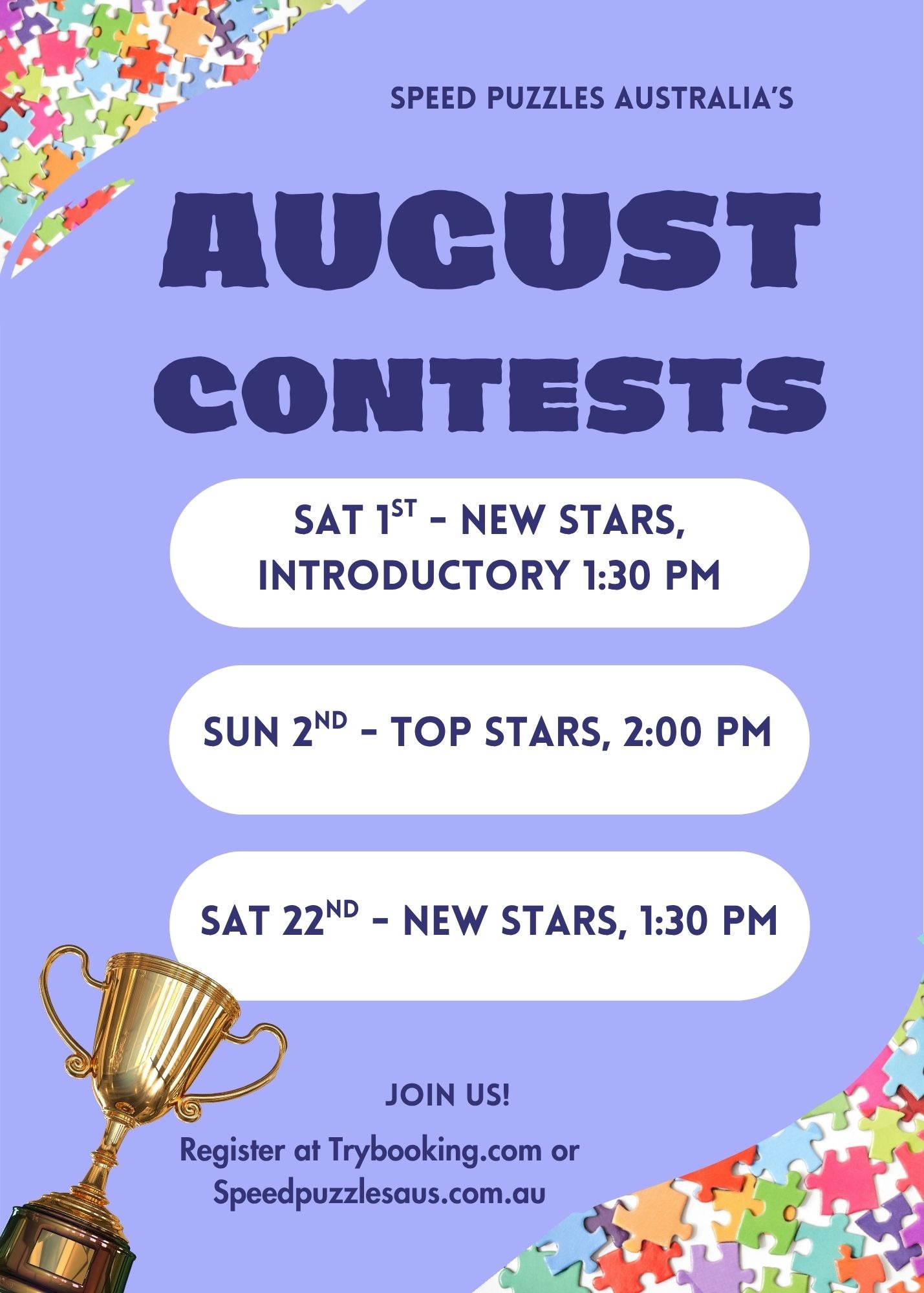 SPEED PUZZLES AUSTRALIA'S

AUGUST CONTESTS

SAT 1ST - NEW STARS, INTRODUCTORY 1:30 PM

SUN 2ND - TOP STARS, 2:00 PM

SAT 22ND - NEW STARS, 1:30 PM

JOIN US!

Register at Trybooking.com or
Speedpuzzlesaus.com.au